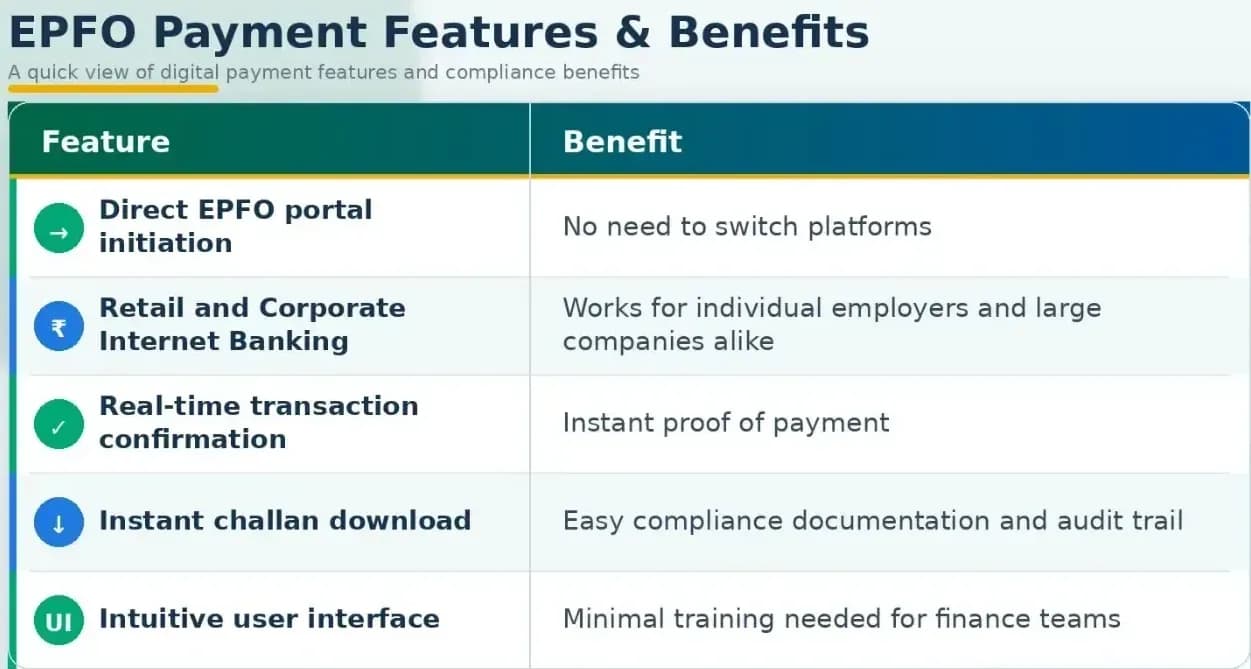 EPFO Payment Features & Benefits

A quick view of digital payment features and compliance benefits

| Feature | Benefit |
|---|---|
| → Direct EPFO portal initiation | No need to switch platforms |
| ₹ Retail and Corporate Internet Banking | Works for individual employers and large companies alike |
| ✓ Real-time transaction confirmation | Instant proof of payment |
| ↓ Instant challan download | Easy compliance documentation and audit trail |
| UI Intuitive user interface | Minimal training needed for finance teams |